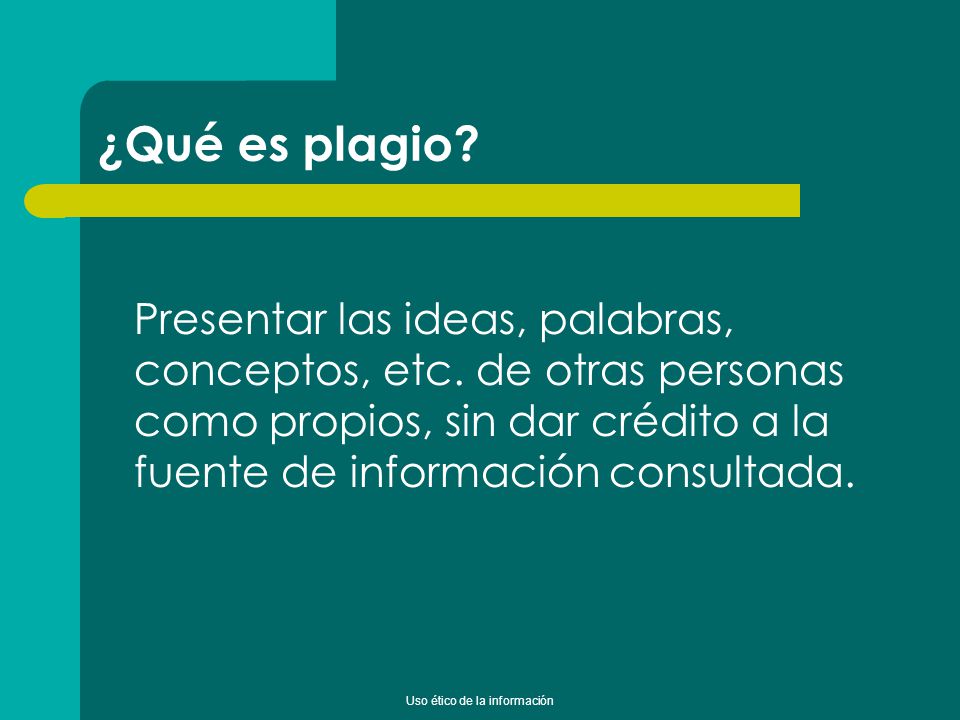 ¿Qué es plagio?

Presentar las ideas, palabras, conceptos, etc. de otras personas como propios, sin dar crédito a la fuente de información consultada.

Uso ético de la información